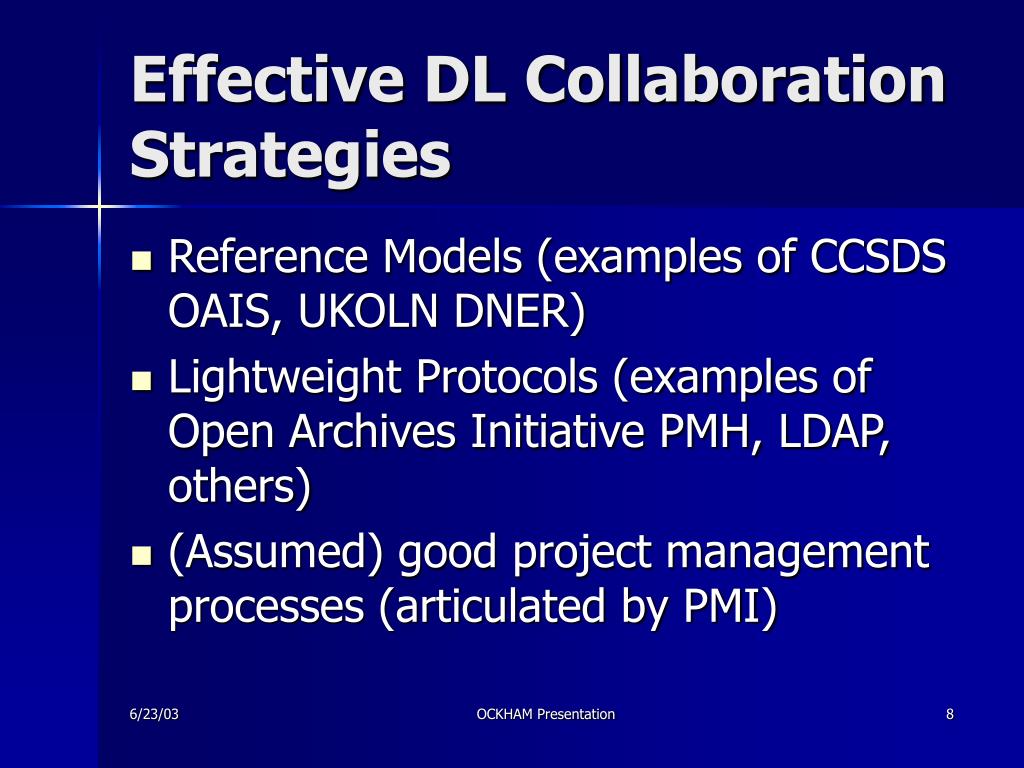 Effective DL Collaboration Strategies

- Reference Models (examples of CCSDS OAIS, UKOLN DNER)
- Lightweight Protocols (examples of Open Archives Initiative PMH, LDAP, others)
- (Assumed) good project management processes (articulated by PMI)

6/23/03

OCKHAM Presentation

8